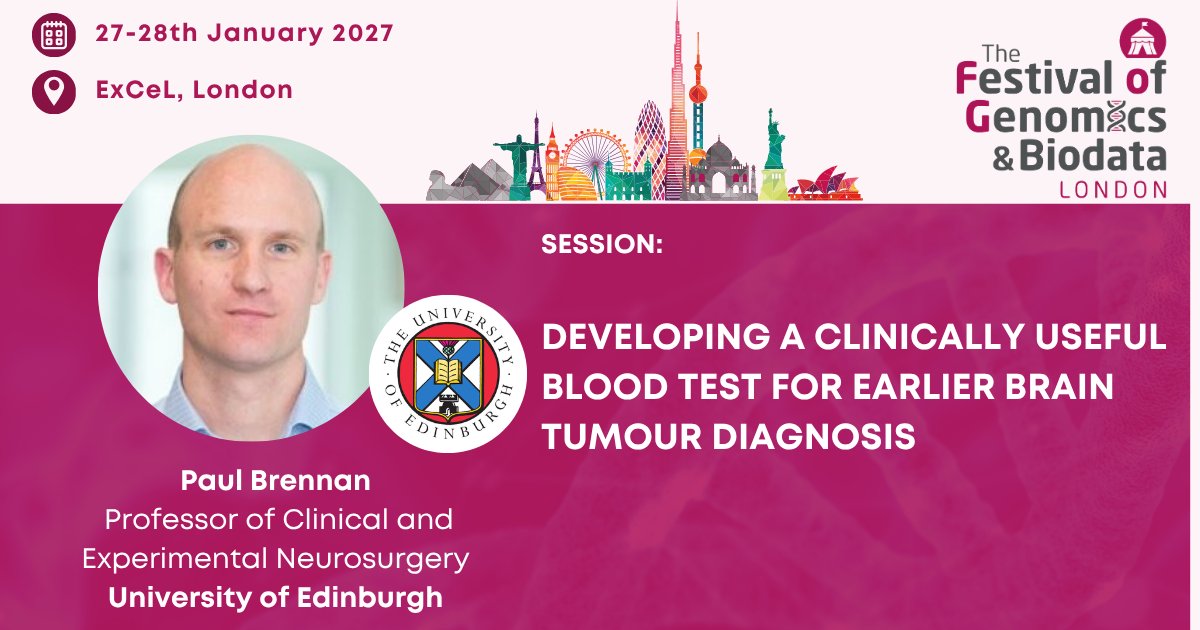 27-28th January 2027

ExCeL, London

The Festival of Genomics & Biodata LONDON

SESSION:

DEVELOPING A CLINICALLY USEFUL BLOOD TEST FOR EARLIER BRAIN TUMOUR DIAGNOSIS

THE UNIVERSITY OF EDINBURGH

Paul Brennan
Professor of Clinical and Experimental Neurosurgery
University of Edinburgh